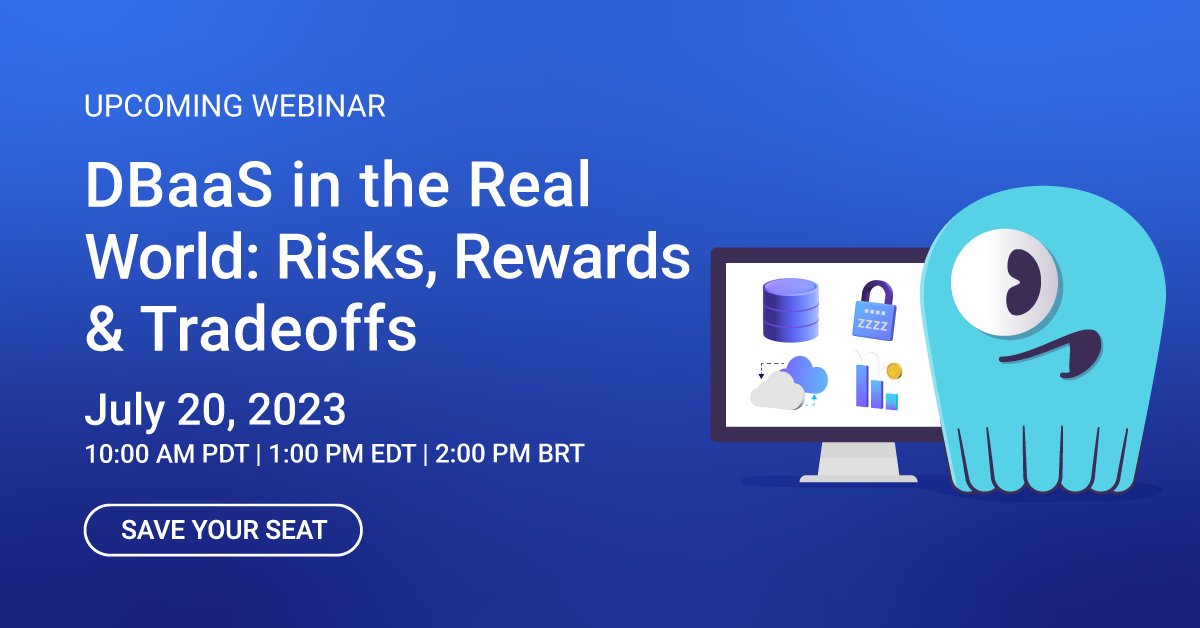 UPCOMING WEBINAR

DBaaS in the Real World: Risks, Rewards & Tradeoffs

July 20, 2023

10:00 AM PDT | 1:00 PM EDT | 2:00 PM BRT

SAVE YOUR SEAT

ZZZZ